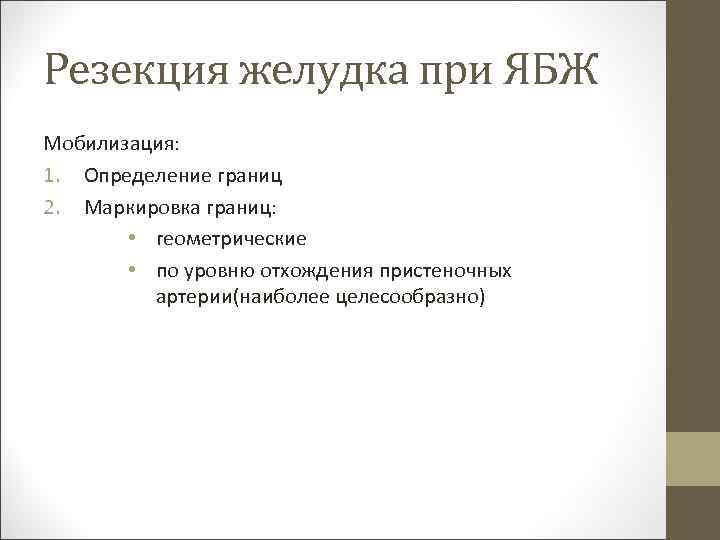 Резекция желудка при ЯБЖ

Мобилизация:

1. Определение границ
2. Маркировка границ:
   • геометрические
   • по уровню отхождения пристеночных артерии(наиболее целесообразно)